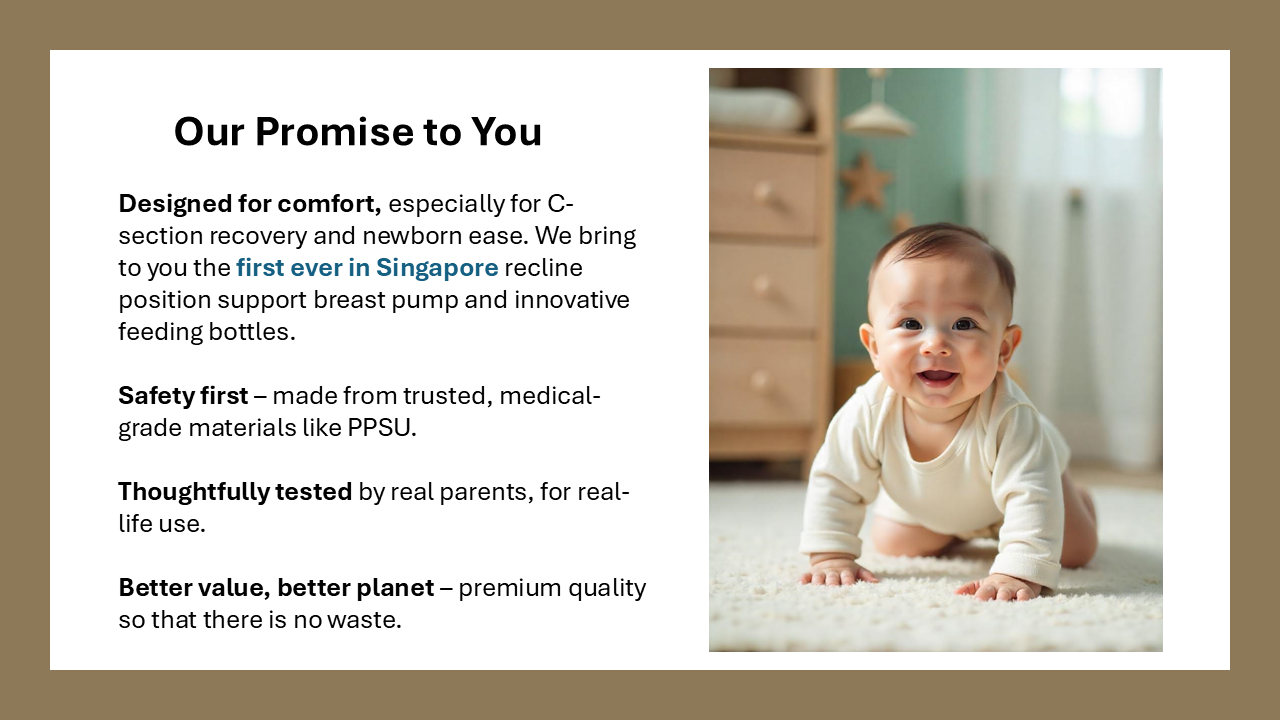 Our Promise to You

Designed for comfort, especially for C-section recovery and newborn ease. We bring to you the first ever in Singapore recline position support breast pump and innovative feeding bottles.

Safety first – made from trusted, medical-grade materials like PPSU.

Thoughtfully tested by real parents, for real-life use.

Better value, better planet – premium quality so that there is no waste.